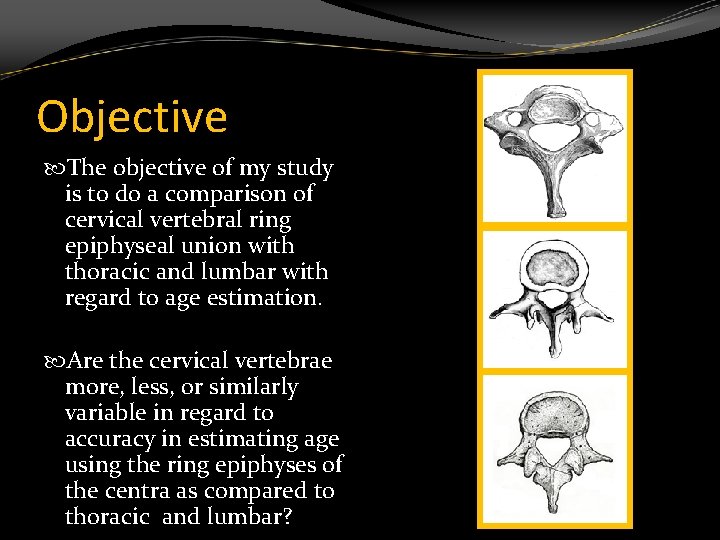 Objective

The objective of my study is to do a comparison of cervical vertebral ring epiphyseal union with thoracic and lumbar with regard to age estimation.

Are the cervical vertebrae more, less, or similarly variable in regard to accuracy in estimating age using the ring epiphyses of the centra as compared to thoracic and lumbar?